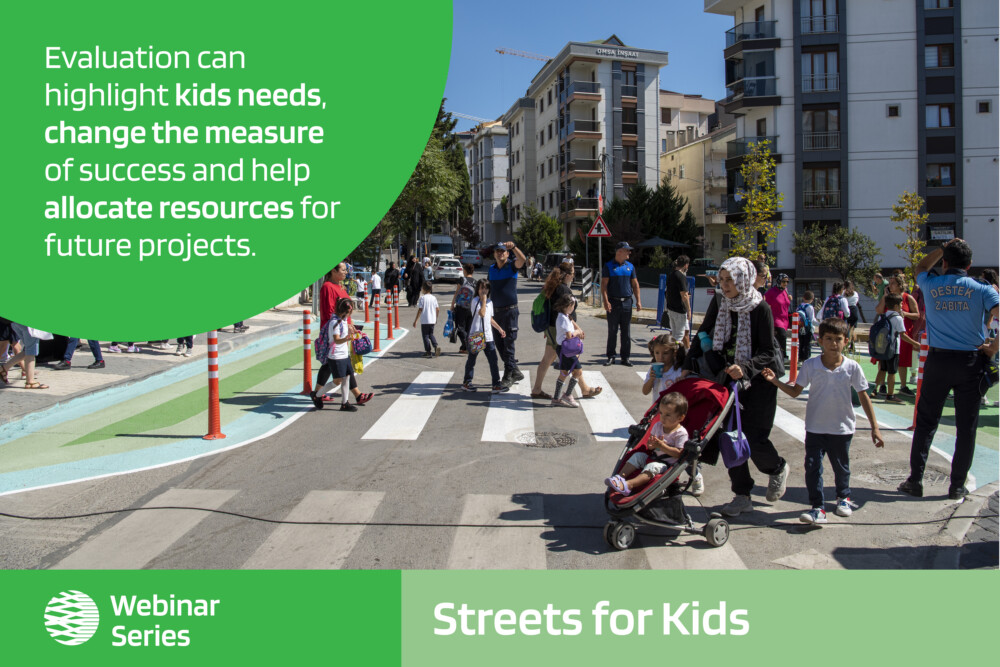 Evaluation can highlight kids needs, change the measure of success and help allocate resources for future projects.

ORSA İNŞAAT

DESTEK ZABITA

Webinar Series

Streets for Kids